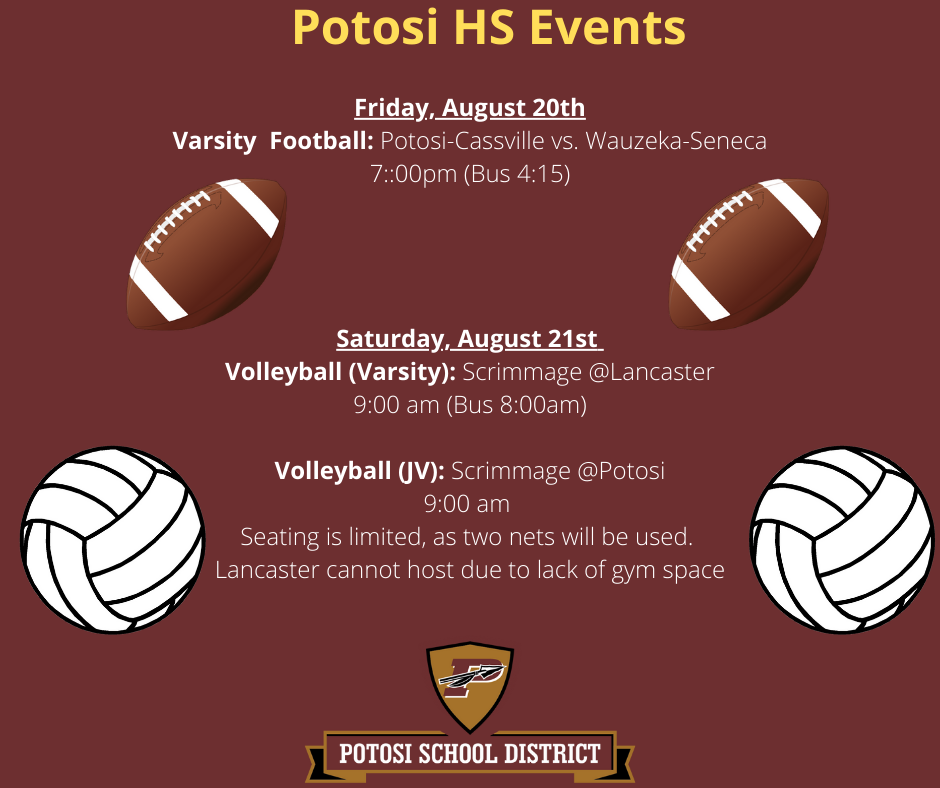 Potosi HS Events

Friday, August 20th
Varsity Football: Potosi-Cassville vs. Wauzeka-Seneca
7::00pm (Bus 4:15)

Saturday, August 21st
Volleyball (Varsity): Scrimmage @Lancaster
9:00 am (Bus 8:00am)

Volleyball (JV): Scrimmage @Potosi
9:00 am
Seating is limited, as two nets will be used.
Lancaster cannot host due to lack of gym space

P

POTOSI SCHOOL DISTRICT